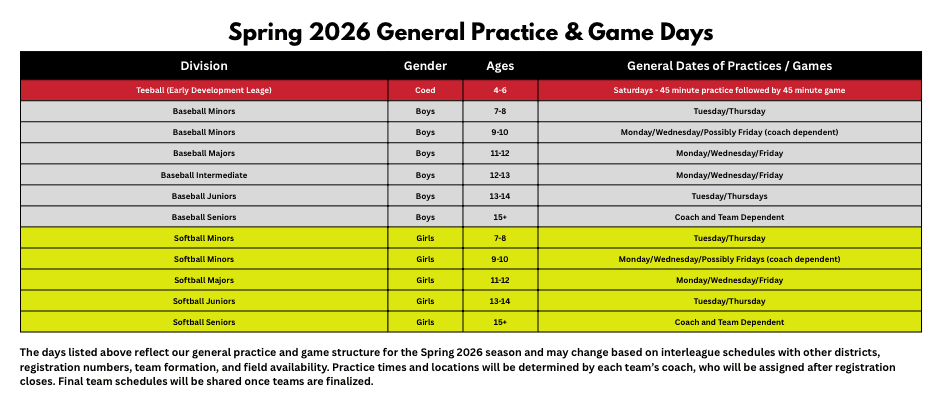 Spring 2026 General Practice & Game Days

| Division | Gender | Ages | General Dates of Practices / Games |
|---|---|---|---|
| Teeball (Early Development Leage) | Coed | 4-6 | Saturdays - 45 minute practice followed by 45 minute game |
| Baseball Minors | Boys | 7-8 | Tuesday/Thursday |
| Baseball Minors | Boys | 9-10 | Monday/Wednesday/Possibly Friday (coach dependent) |
| Baseball Majors | Boys | 11-12 | Monday/Wednesday/Friday |
| Baseball Intermediate | Boys | 12-13 | Monday/Wednesday/Friday |
| Baseball Juniors | Boys | 13-14 | Tuesday/Thursdays |
| Baseball Seniors | Boys | 15+ | Coach and Team Dependent |
| Softball Minors | Girls | 7-8 | Tuesday/Thursday |
| Softball Minors | Girls | 9-10 | Monday/Wednesday/Possibly Fridays (coach dependent) |
| Softball Majors | Girls | 11-12 | Monday/Wednesday/Friday |
| Softball Juniors | Girls | 13-14 | Tuesday/Thursday |
| Softball Seniors | Girls | 15+ | Coach and Team Dependent |

The days listed above reflect our general practice and game structure for the Spring 2026 season and may change based on interleague schedules with other districts, registration numbers, team formation, and field availability. Practice times and locations will be determined by each team's coach, who will be assigned after registration closes. Final team schedules will be shared once teams are finalized.